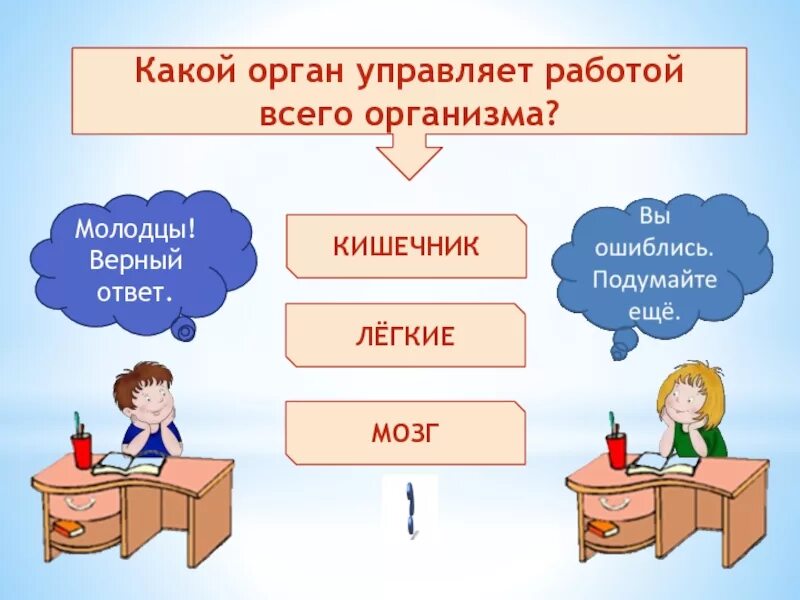 Какой орган управляет работой всего организма?

Молодцы! Верный ответ.

КИШЕЧНИК

ЛЁГКИЕ

МОЗГ

Вы ошиблись. Подумайте ещё.